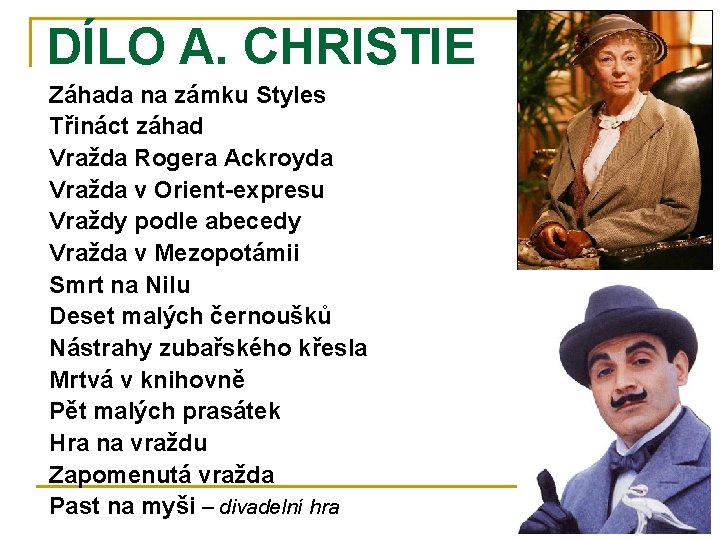 DÍLO A. CHRISTIE

Záhada na zámku Styles
Třináct záhad
Vražda Rogera Ackroyda
Vražda v Orient-expresu
Vraždy podle abecedy
Vražda v Mezopotámii
Smrt na Nilu
Deset malých černoušků
Nástrahy zubařského křesla
Mrtvá v knihovně
Pět malých prasátek
Hra na vraždu
Zapomenutá vražda
Past na myši – divadelní hra